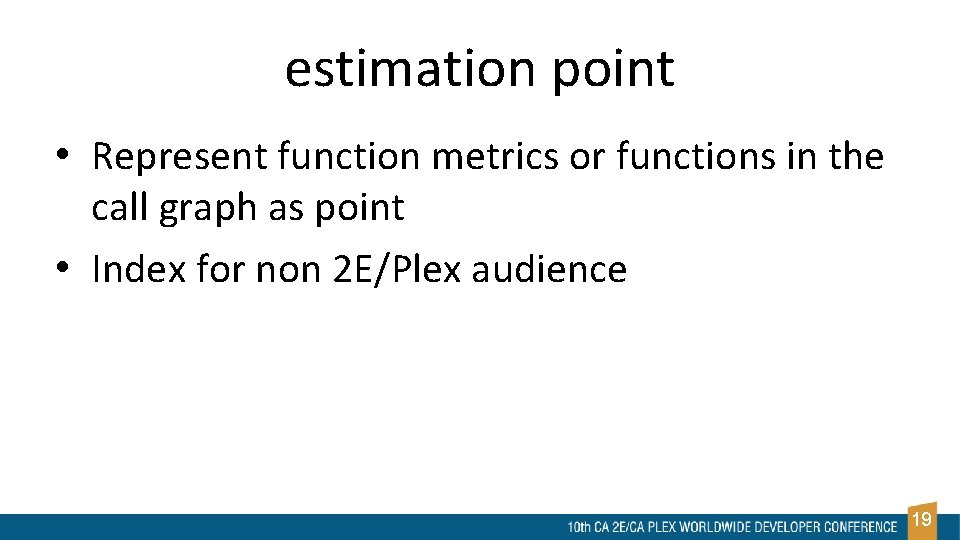 estimation point

• Represent function metrics or functions in the call graph as point
• Index for non 2E/Plex audience

10th CA 2E/CA PLEX WORLDWIDE DEVELOPER CONFERENCE 19